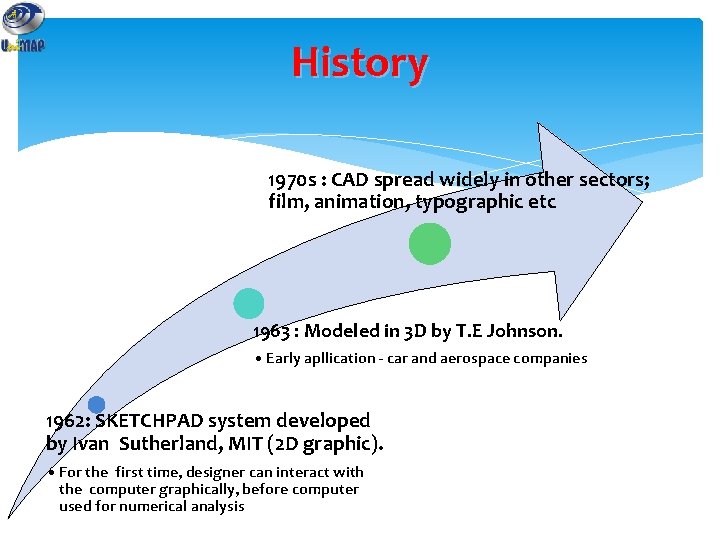 UniMAP

History

1970s : CAD spread widely in other sectors; film, animation, typographic etc

1963 : Modeled in 3D by T.E Johnson.

• Early apllication - car and aerospace companies

1962: SKETCHPAD system developed by Ivan Sutherland, MIT (2D graphic).

• For the first time, designer can interact with the computer graphically, before computer used for numerical analysis